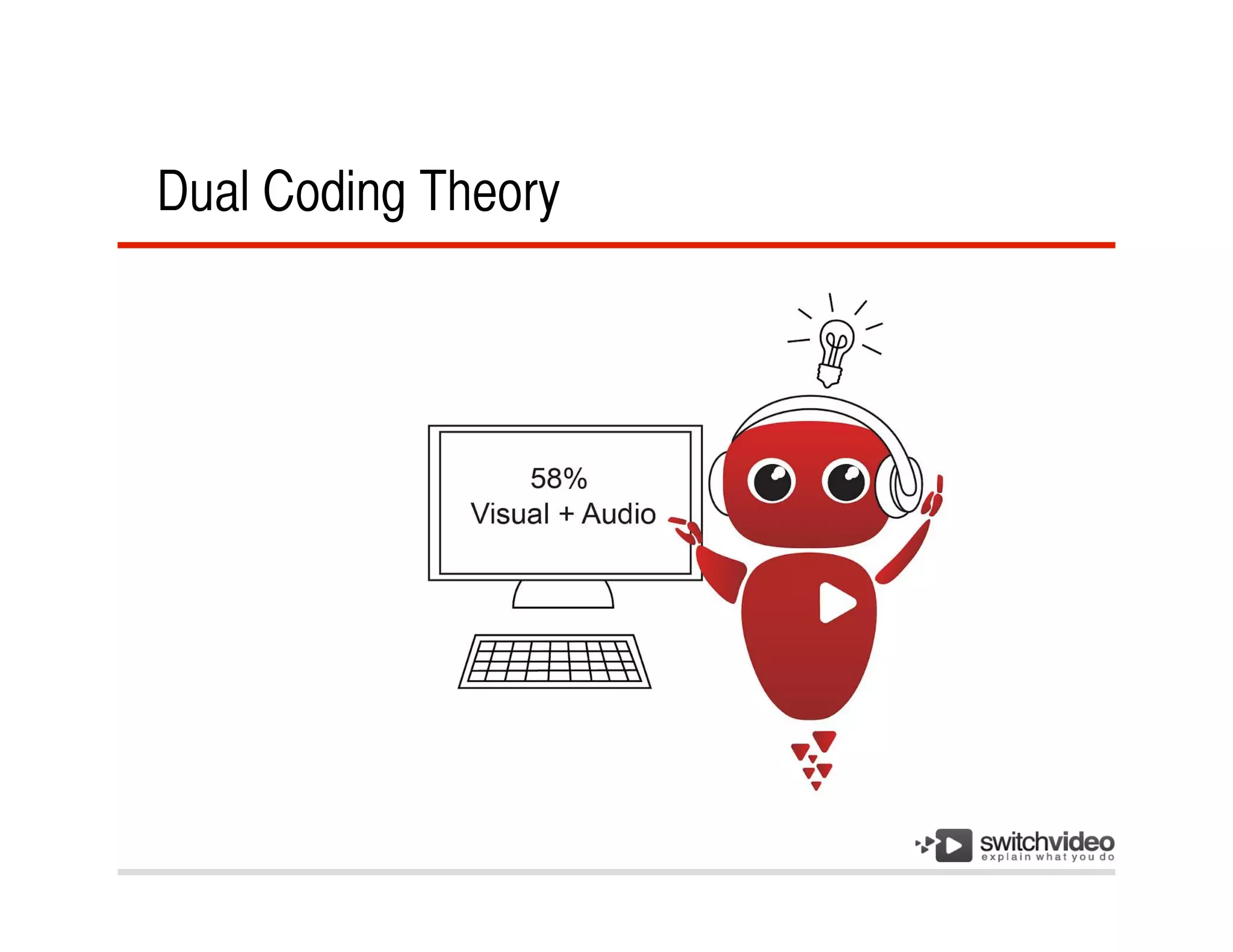 Dual Coding Theory

58%
Visual + Audio

switchvideo
explain what you do